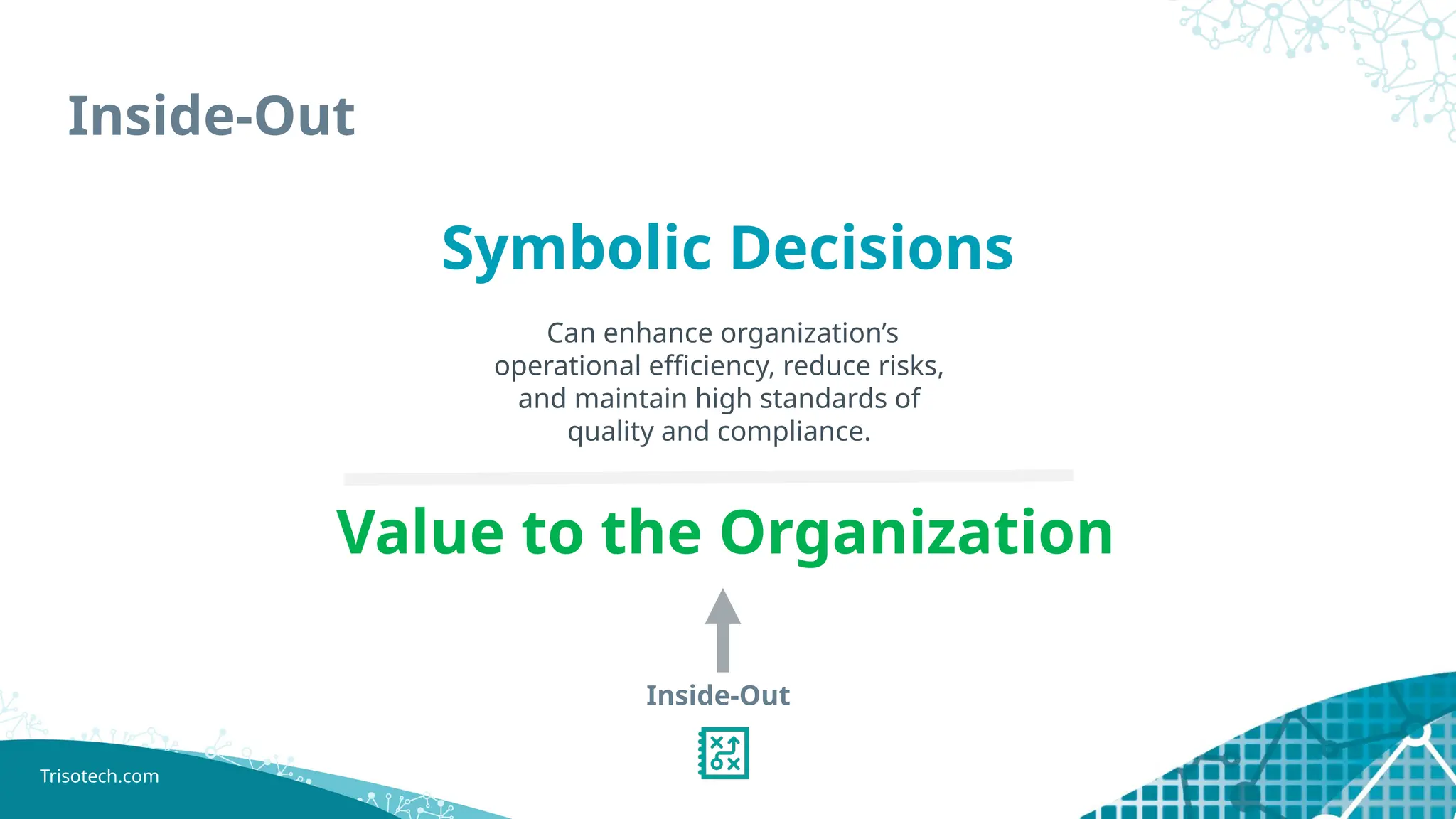 Inside-Out

Symbolic Decisions

Can enhance organization's operational efficiency, reduce risks, and maintain high standards of quality and compliance.

Value to the Organization

Inside-Out

Trisotech.com